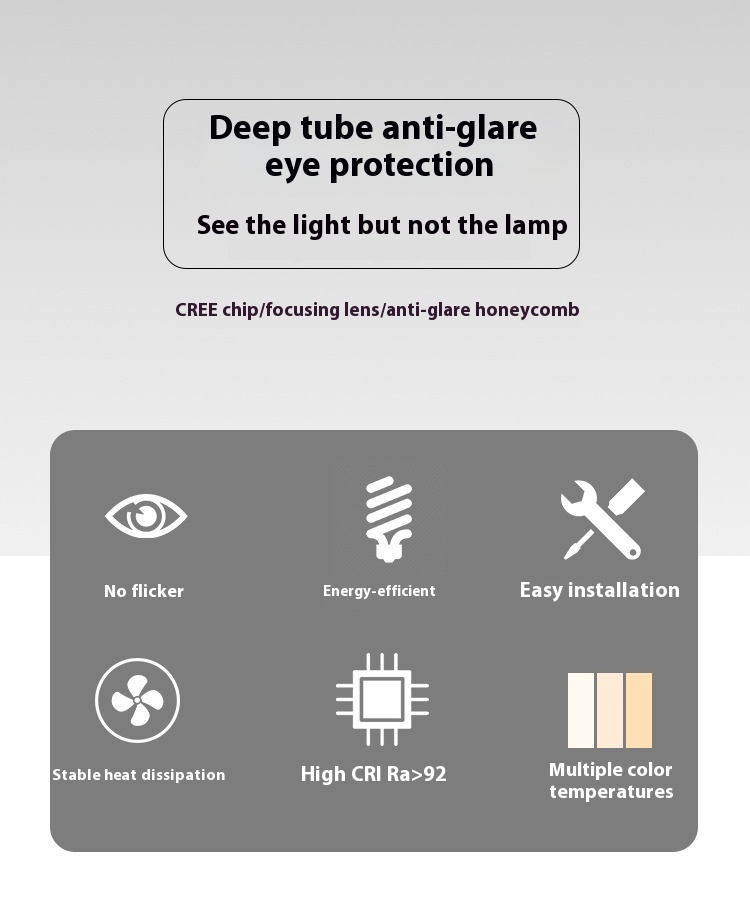 Deep tube anti-glare eye protection

See the light but not the lamp

CREE chip/focusing lens/anti-glare honeycomb

No flicker

Energy-efficient

Easy installation

Stable heat dissipation

High CRI Ra>92

Multiple color temperatures